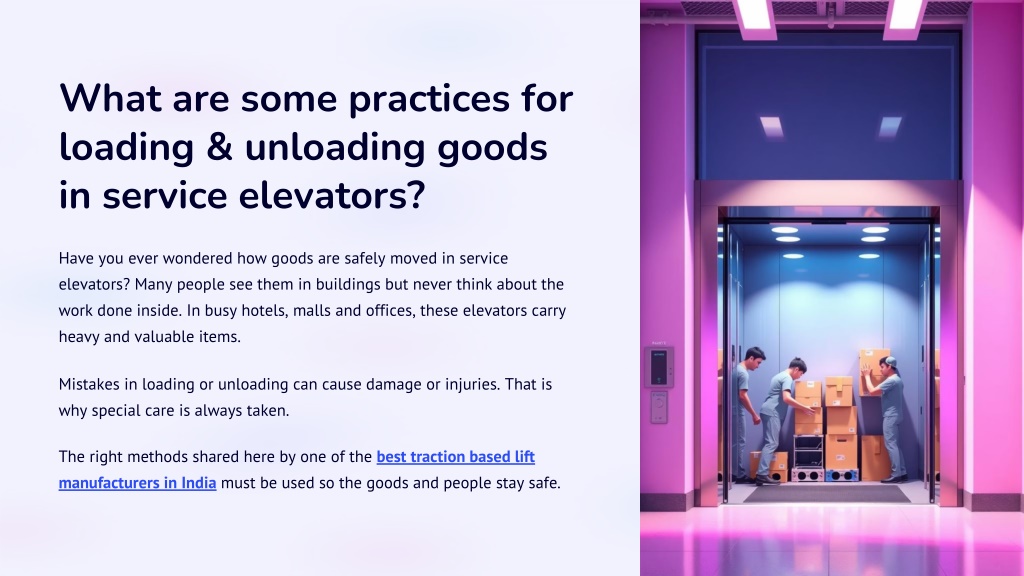 What are some practices for loading & unloading goods in service elevators?

Have you ever wondered how goods are safely moved in service elevators? Many people see them in buildings but never think about the work done inside. In busy hotels, malls and offices, these elevators carry heavy and valuable items.

Mistakes in loading or unloading can cause damage or injuries. That is why special care is always taken.

The right methods shared here by one of the best traction based lift manufacturers in India must be used so the goods and people stay safe.